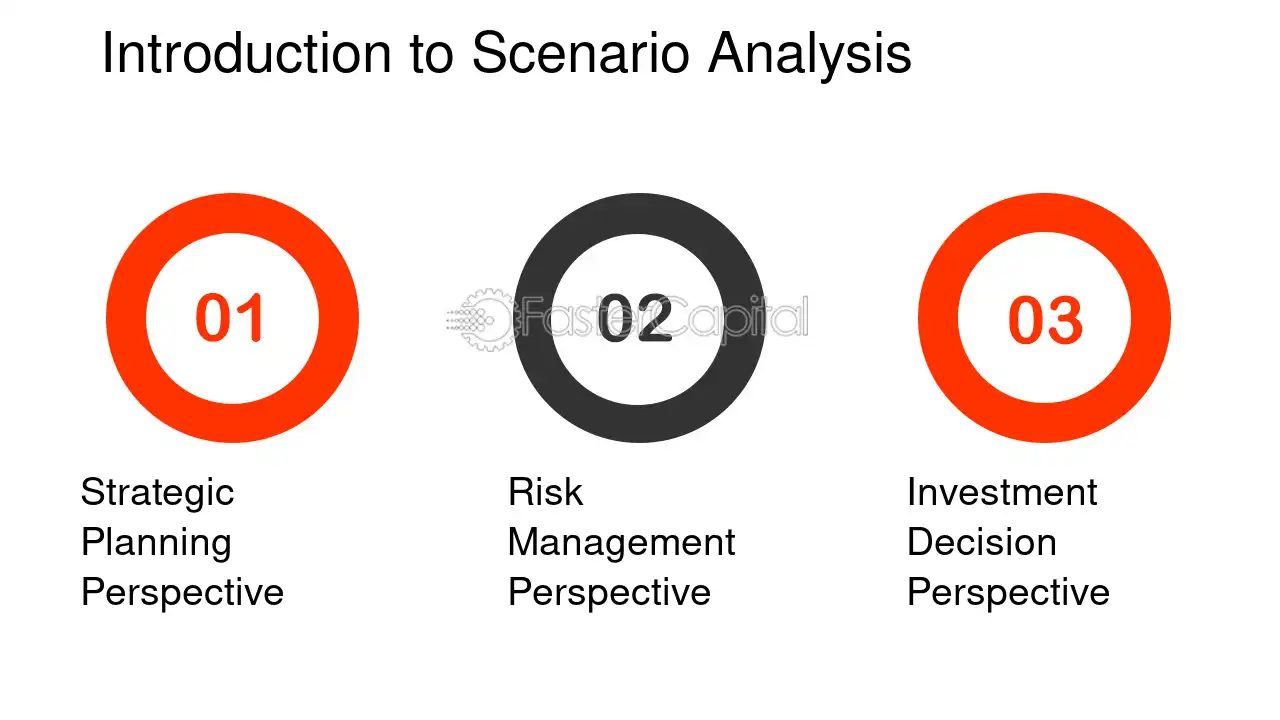 Introduction to Scenario Analysis

01

Strategic
Planning
Perspective

02

Risk
Management
Perspective

03

Investment
Decision
Perspective

FasterCapital